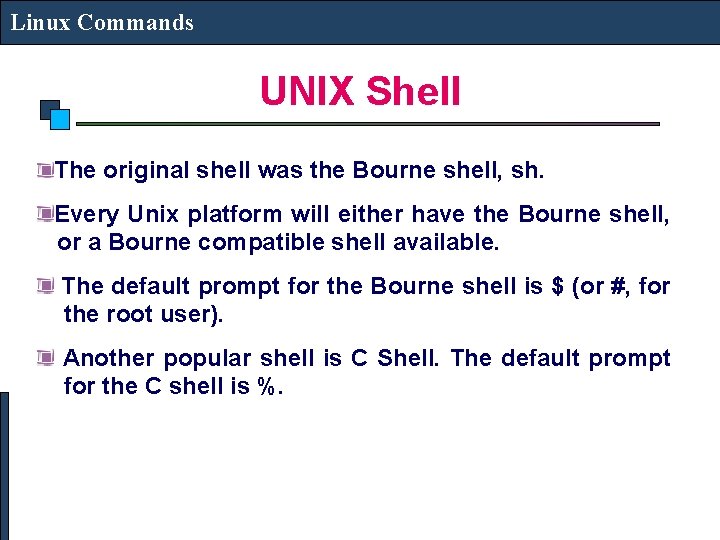 Linux Commands

UNIX Shell

The original shell was the Bourne shell, sh.

Every Unix platform will either have the Bourne shell, or a Bourne compatible shell available.

The default prompt for the Bourne shell is \$ (or #, for the root user).

Another popular shell is C Shell. The default prompt for the C shell is %.